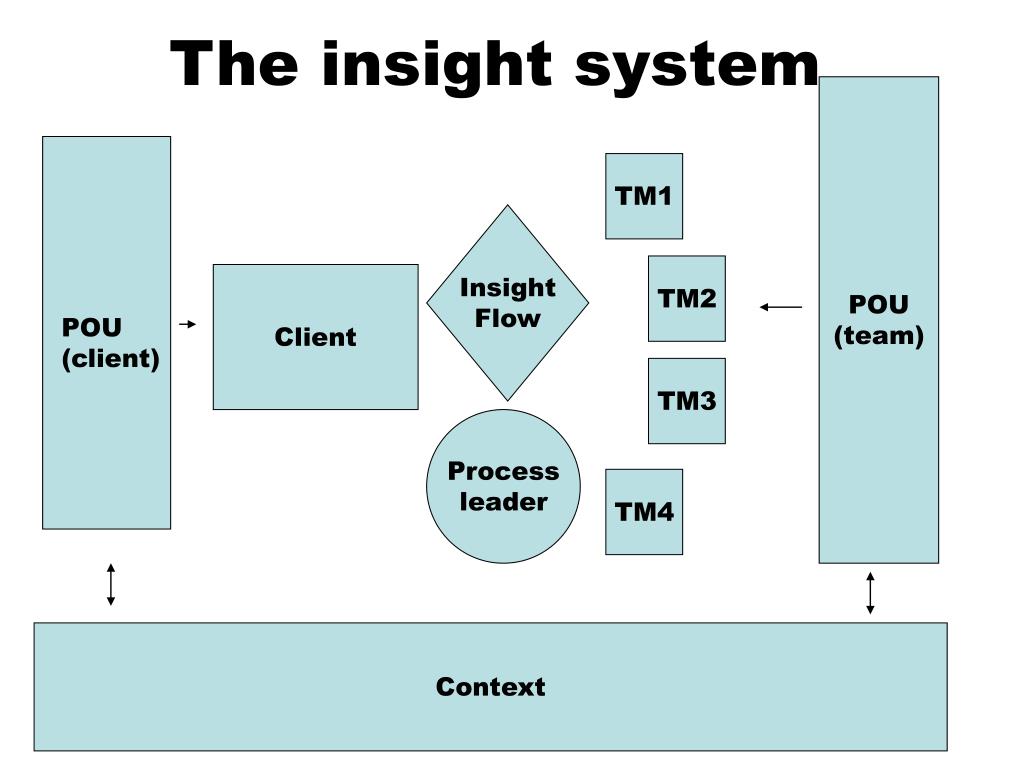 The insight system

POU (client)

Client

Insight Flow

Process leader

TM1

TM2

TM3

TM4

POU (team)

Context